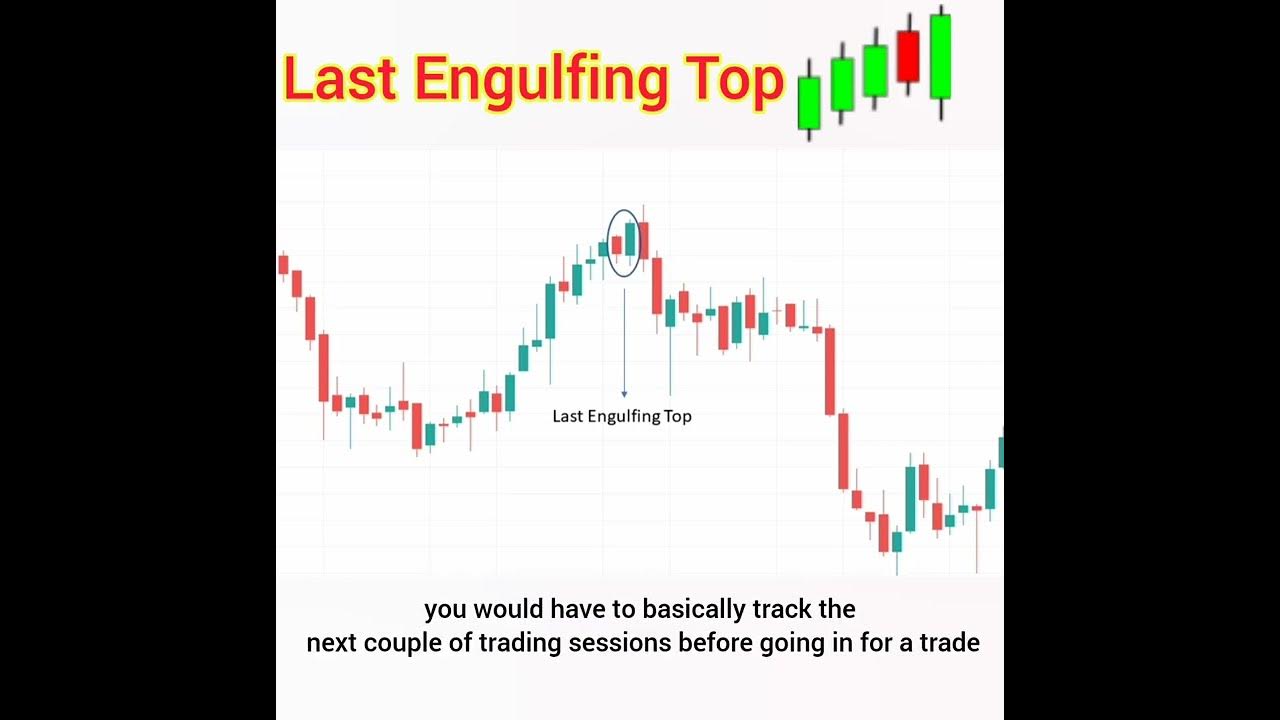 Last Engulfing Top

Last Engulfing Top

you would have to basically track the next couple of trading sessions before going in for a trade